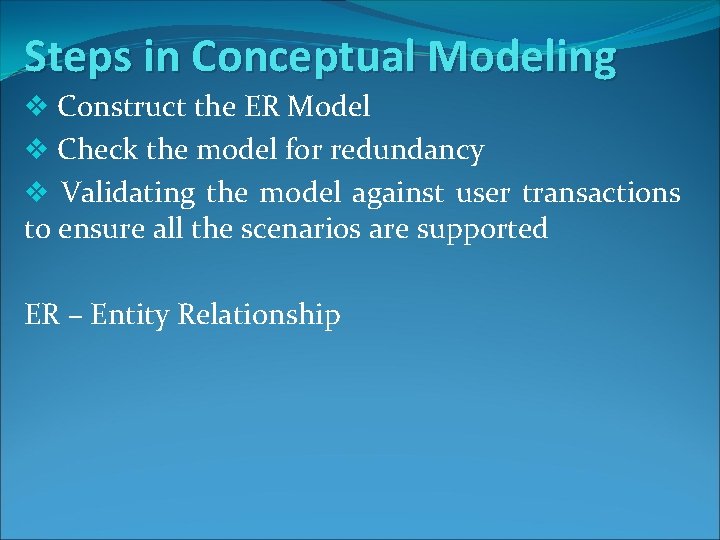 Steps in Conceptual Modeling

❖ Construct the ER Model

❖ Check the model for redundancy

❖ Validating the model against user transactions to ensure all the scenarios are supported

ER – Entity Relationship